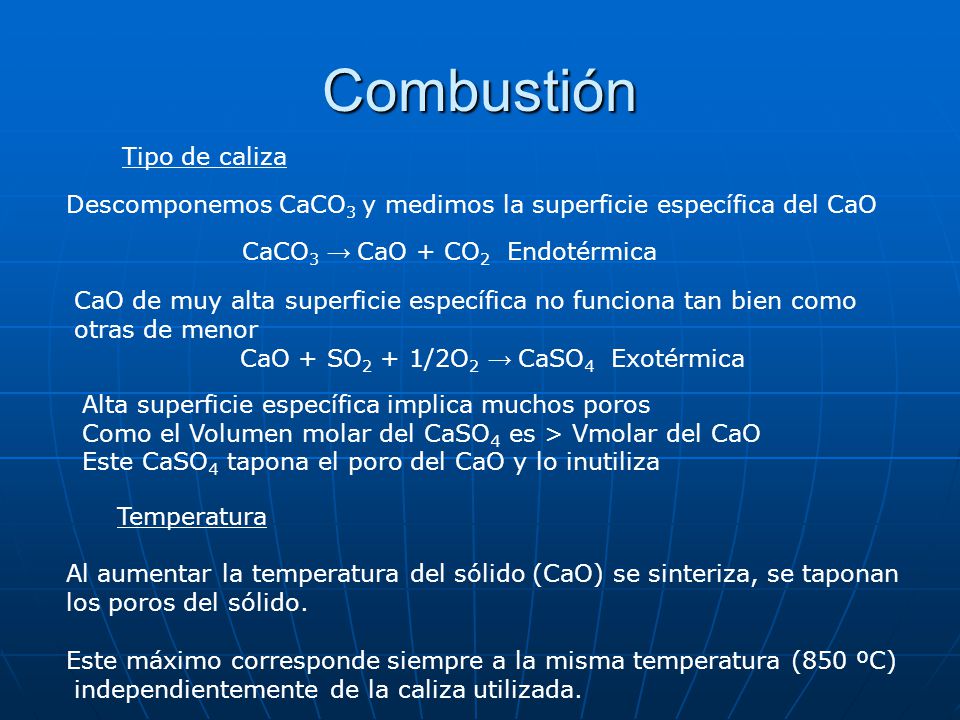 Combustión

Tipo de caliza

Descomponemos $CaCO_3$ y medimos la superficie específica del CaO

$CaCO_3 \rightarrow CaO + CO_2$ Endotérmica

CaO de muy alta superficie específica no funciona tan bien como otras de menor

$CaO + SO_2 + 1/2O_2 \rightarrow CaSO_4$ Exotérmica

Alta superficie específica implica muchos poros
Como el Volumen molar del $CaSO_4$ es > Vmolar del CaO
Este $CaSO_4$ tapona el poro del CaO y lo inutiliza

Temperatura

Al aumentar la temperatura del sólido (CaO) se sinteriza, se taponan los poros del sólido.

Este máximo corresponde siempre a la misma temperatura (850 ºC) independientemente de la caliza utilizada.